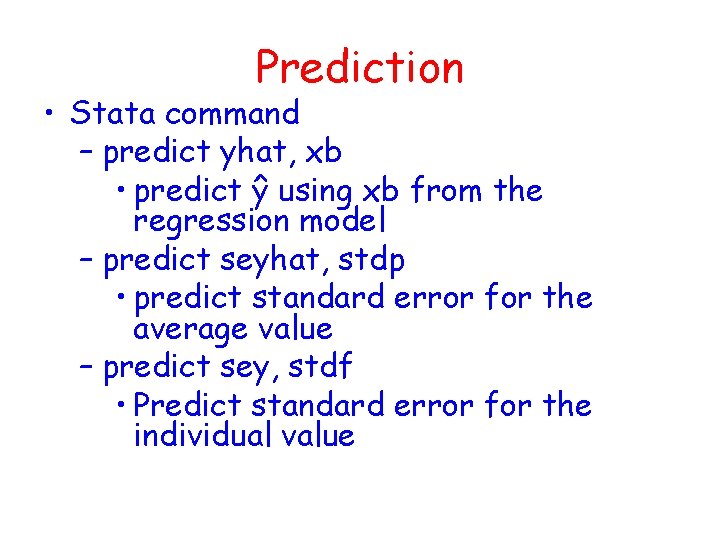 Prediction

• Stata command
  – predict yhat, xb
    • predict $\hat{y}$ using xb from the regression model
  – predict seyhat, stdp
    • predict standard error for the average value
  – predict sey, stdf
    • Predict standard error for the individual value